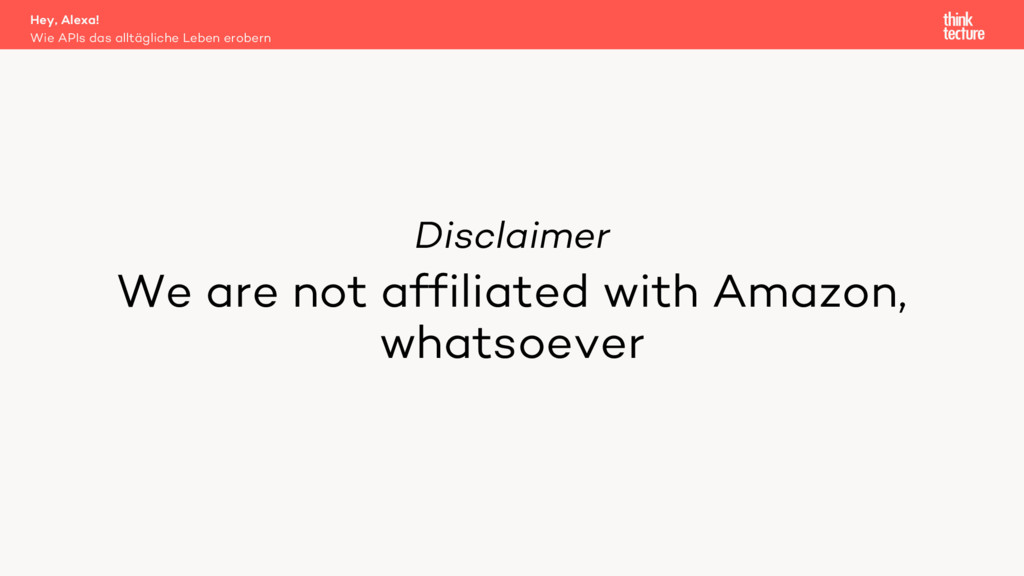 Hey, Alexa!
Wie APIs das alltägliche Leben erobern

think
tecture

Disclaimer

We are not affiliated with Amazon, whatsoever